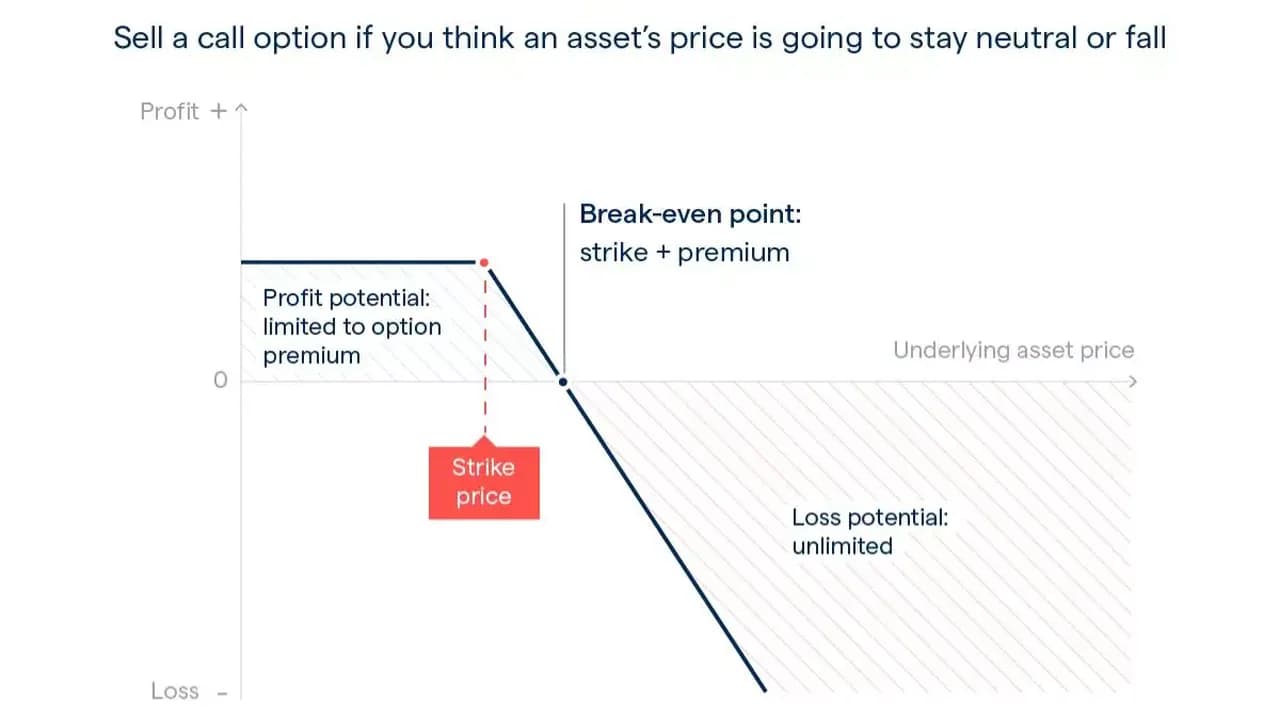 Sell a call option if you think an asset's price is going to stay neutral or fall

Profit +

Break-even point:
strike + premium

Profit potential: limited to option premium

Underlying asset price

0

Strike price

Loss potential: unlimited

Loss -